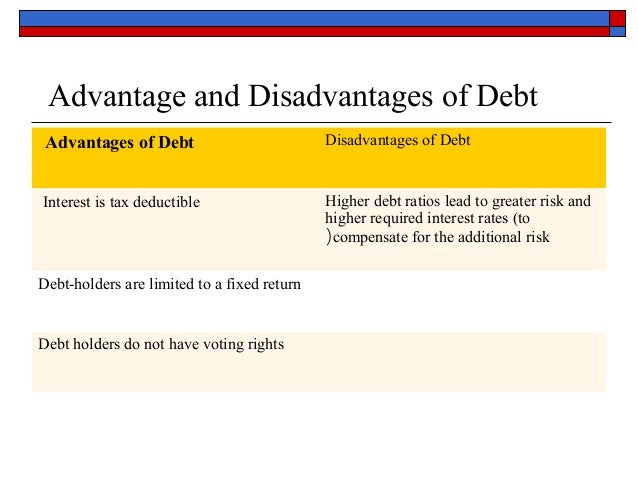 Advantage and Disadvantages of Debt

| Advantages of Debt | Disadvantages of Debt |
|---|---|
| Interest is tax deductible | Higher debt ratios lead to greater risk and higher required interest rates (to )compensate for the additional risk |
| Debt-holders are limited to a fixed return | |
| Debt holders do not have voting rights | |